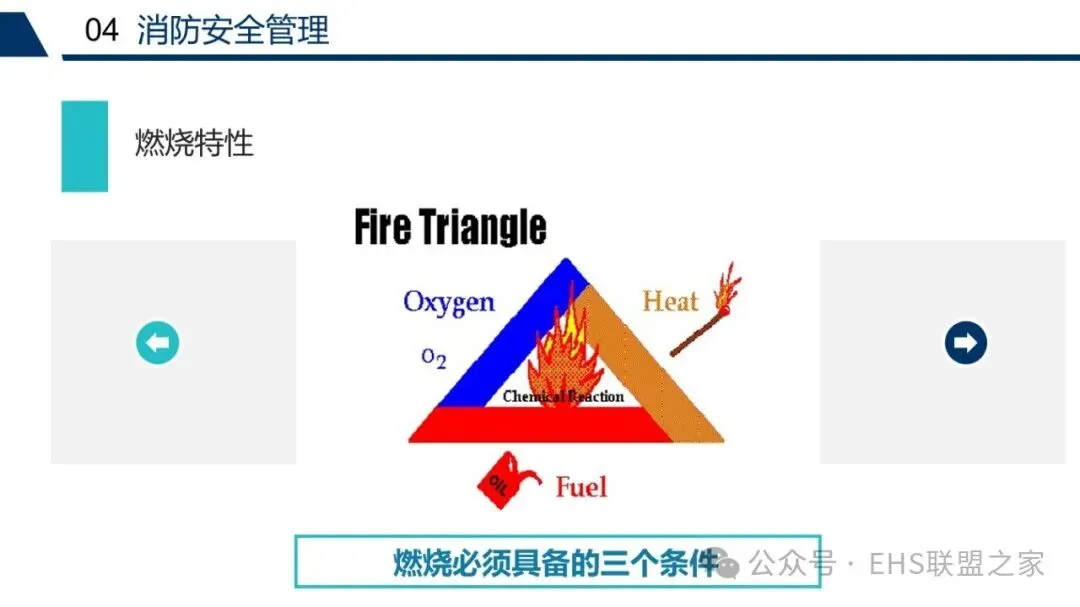 04 消防安全管理

燃烧特性

Fire Triangle

Oxygen

$O_2$

Heat

Chemical Reaction

OIL

Fuel

燃烧必须具备的三个条件

公众号 · EHS联盟之家